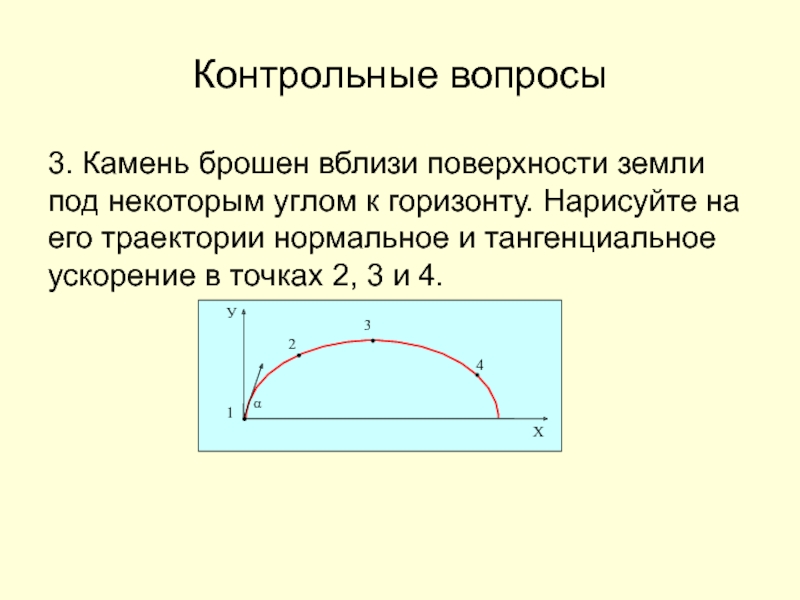 Контрольные вопросы

3. Камень брошен вблизи поверхности земли под некоторым углом к горизонту. Нарисуйте на его траектории нормальное и тангенциальное ускорение в точках 2, 3 и 4.

У
3
2
4
α
1
Х